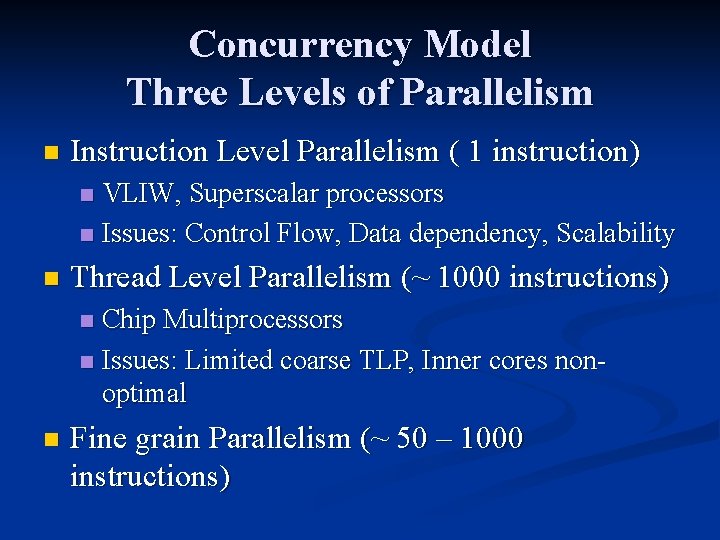 Concurrency Model
Three Levels of Parallelism

Instruction Level Parallelism ( 1 instruction)
VLIW, Superscalar processors
Issues: Control Flow, Data dependency, Scalability

Thread Level Parallelism (~ 1000 instructions)
Chip Multiprocessors
Issues: Limited coarse TLP, Inner cores non-optimal

Fine grain Parallelism (~ 50 – 1000 instructions)